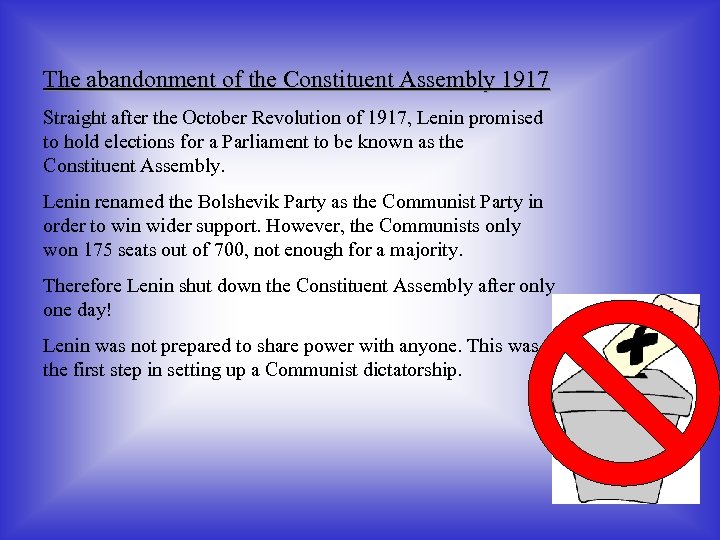 The abandonment of the Constituent Assembly 1917

Straight after the October Revolution of 1917, Lenin promised to hold elections for a Parliament to be known as the Constituent Assembly.

Lenin renamed the Bolshevik Party as the Communist Party in order to win wider support. However, the Communists only won 175 seats out of 700, not enough for a majority.

Therefore Lenin shut down the Constituent Assembly after only one day!

Lenin was not prepared to share power with anyone. This was the first step in setting up a Communist dictatorship.